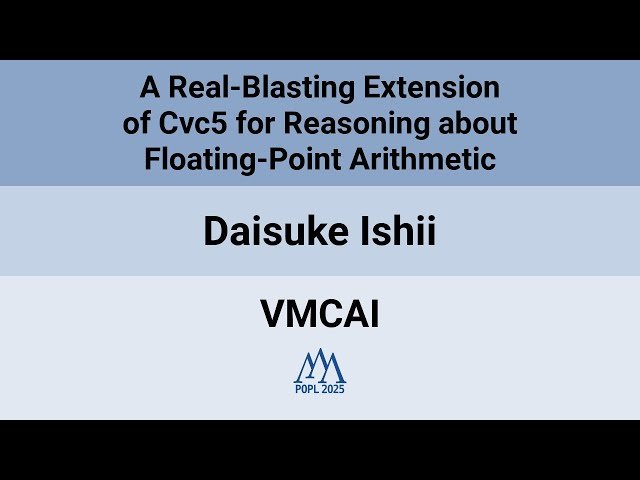 A Real-Blasting Extension of Cvc5 for Reasoning about Floating-Point Arithmetic

Daisuke Ishii

VMCAI

POPL 2025